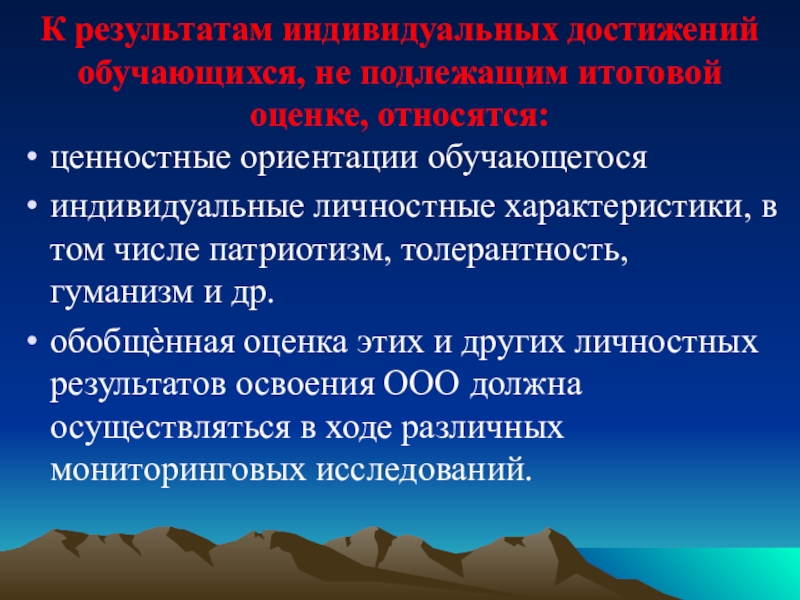 К результатам индивидуальных достижений обучающихся, не подлежащим итоговой оценке, относятся:

• ценностные ориентации обучающегося
• индивидуальные личностные характеристики, в том числе патриотизм, толерантность, гуманизм и др.
• обобщѐнная оценка этих и других личностных результатов освоения ООО должна осуществляться в ходе различных мониторинговых исследований.